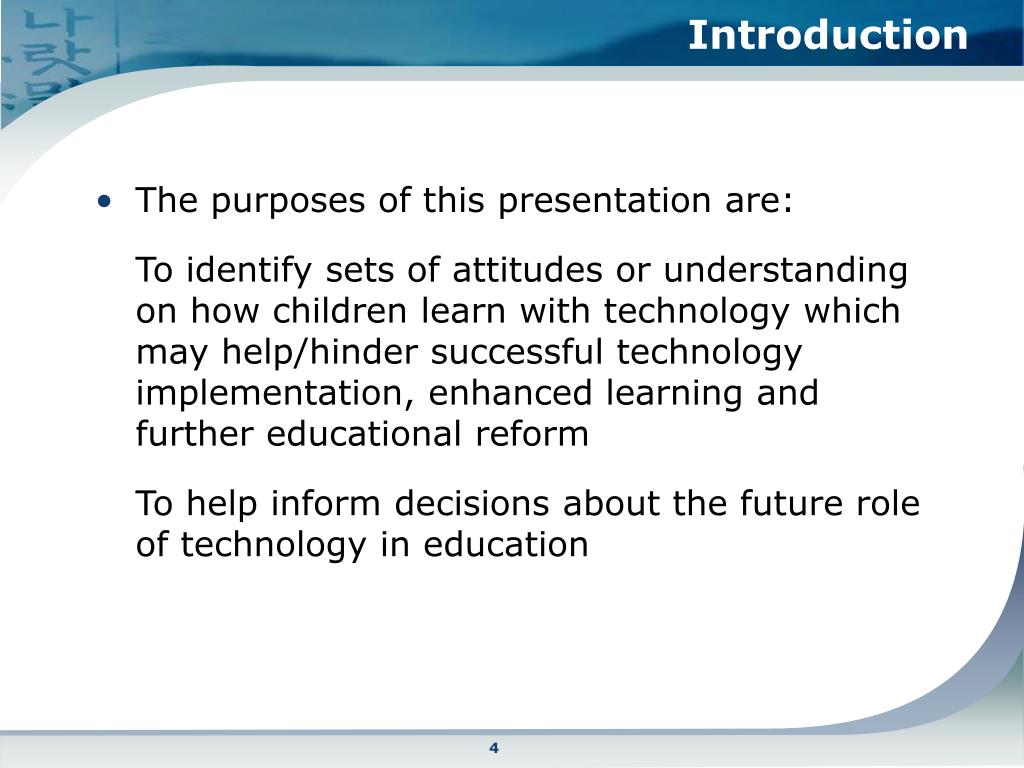 Introduction

• The purposes of this presentation are:

To identify sets of attitudes or understanding on how children learn with technology which may help/hinder successful technology implementation, enhanced learning and further educational reform

To help inform decisions about the future role of technology in education

4